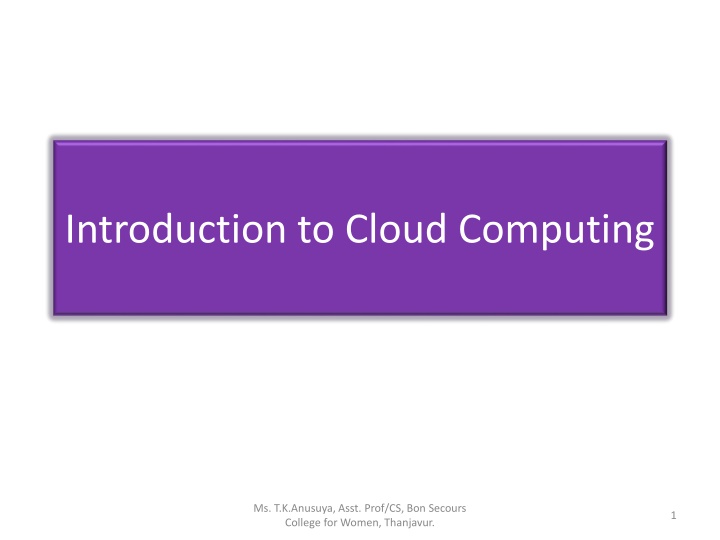 Introduction to Cloud Computing

Ms. T.K.Anusuya, Asst. Prof/CS, Bon Secours College for Women, Thanjavur.

1